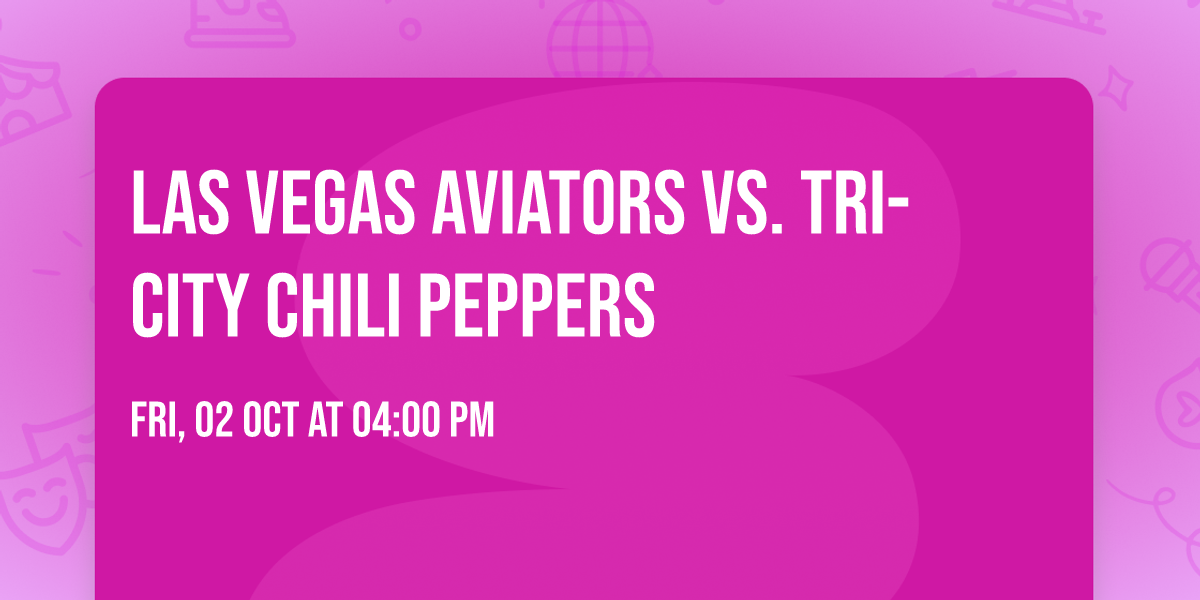 LAS VEGAS AVIATORS VS. TRI-CITY CHILI PEPPERS

FRI, 02 OCT AT 04:00 PM